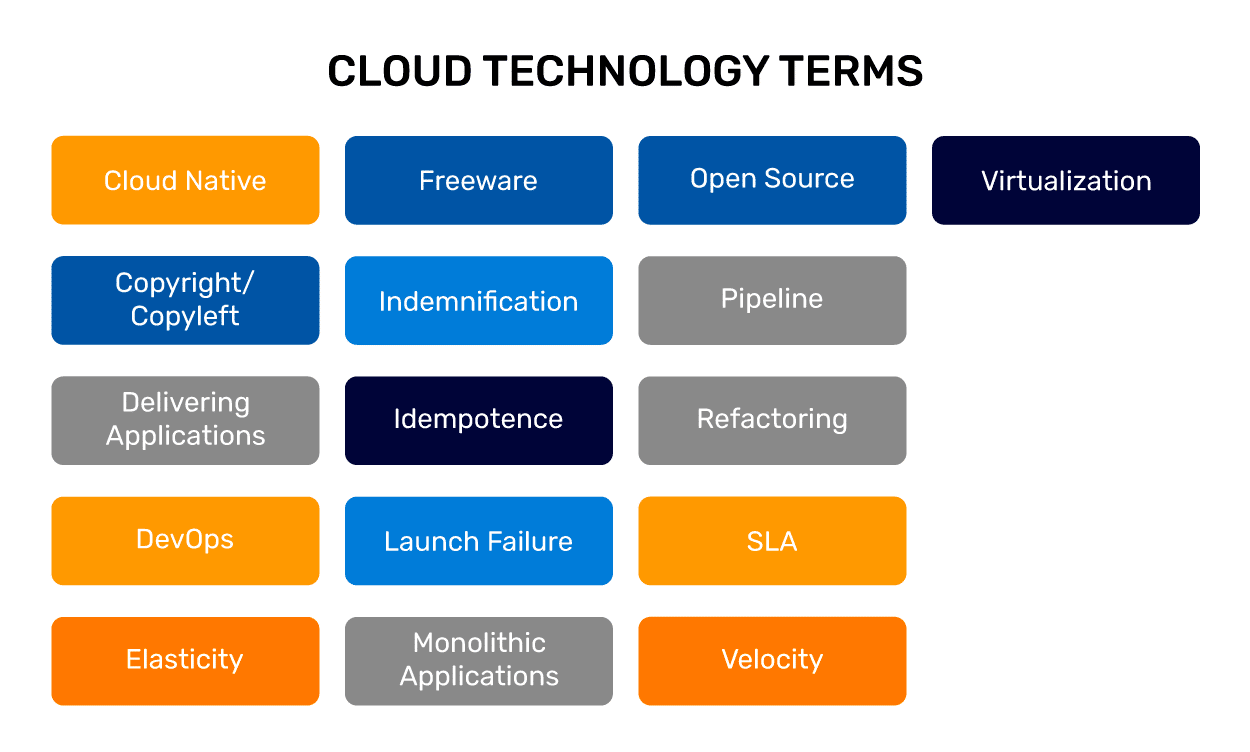 CLOUD TECHNOLOGY TERMS

Cloud Native

Copyright/ Copyleft

Delivering Applications

DevOps

Elasticity

Freeware

Indemnification

Idempotence

Launch Failure

Monolithic Applications

Open Source

Pipeline

Refactoring

SLA

Velocity

Virtualization